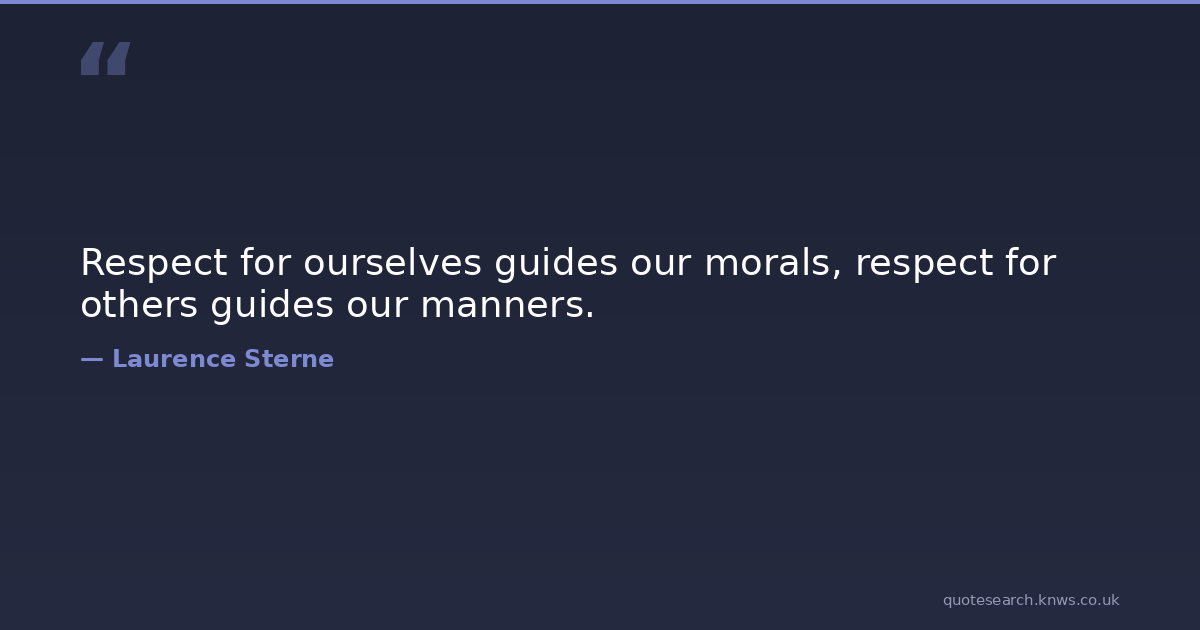 "

Respect for ourselves guides our morals, respect for others guides our manners.

— Laurence Sterne

quotesearch.knws.co.uk